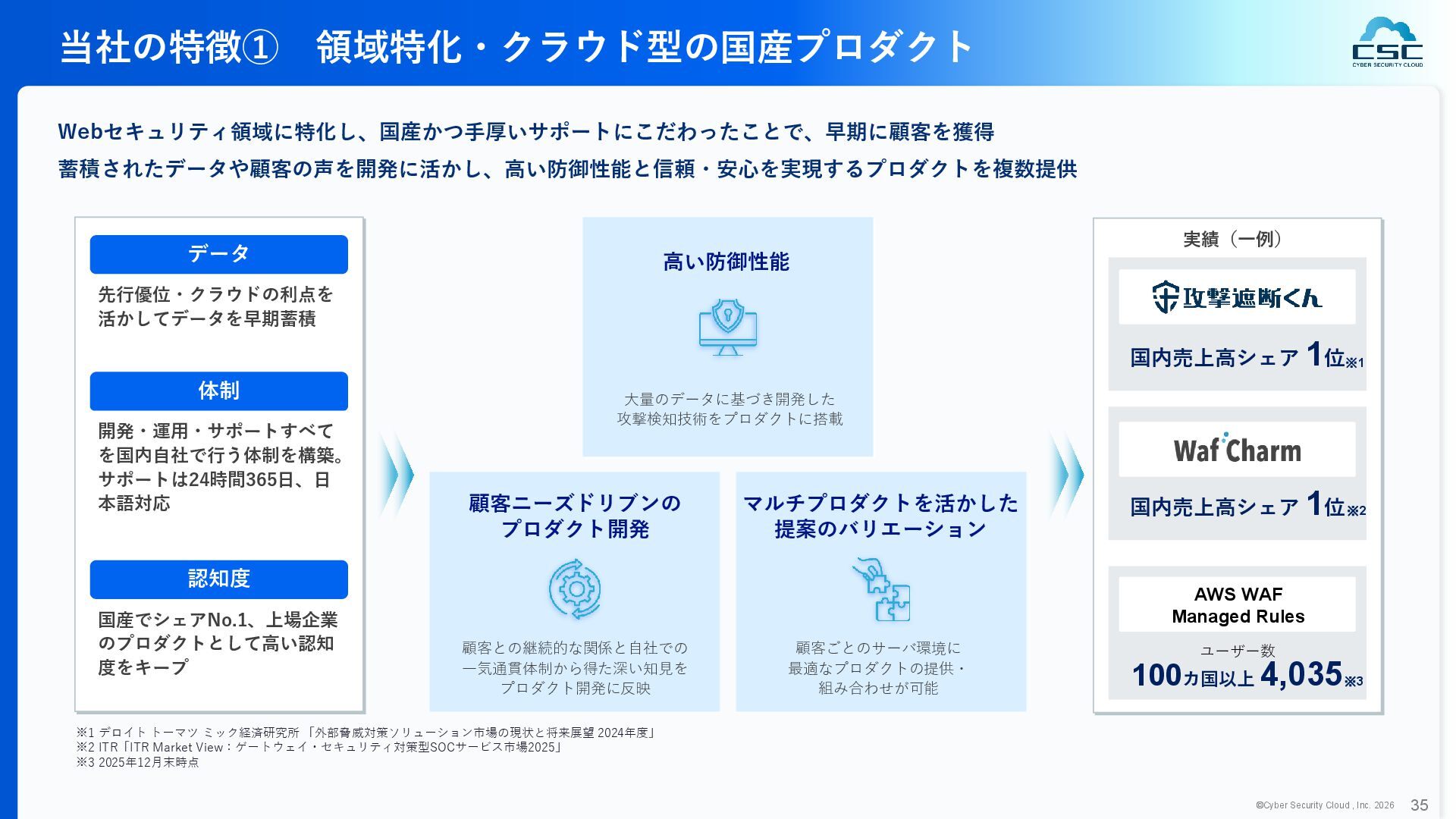 当社の特徴①　領域特化・クラウド型の国産プロダクト

CSC
CYBER SECURITY CLOUD

Webセキュリティ領域に特化し、国産かつ手厚いサポートにこだわったことで、早期に顧客を獲得
蓄積されたデータや顧客の声を開発に活かし、高い防御性能と信頼・安心を実現するプロダクトを複数提供

データ

先行優位・クラウドの利点を活かしてデータを早期蓄積

体制

開発・運用・サポートすべてを国内自社で行う体制を構築。サポートは24時間365日、日本語対応

認知度

国産でシェアNo.1、上場企業のプロダクトとして高い認知度をキープ

高い防御性能

大量のデータに基づき開発した攻撃検知技術をプロダクトに搭載

顧客ニーズドリブンのプロダクト開発

顧客との継続的な関係と自社での一気通貫体制から得た深い知見をプロダクト開発に反映

マルチプロダクトを活かした提案のバリエーション

顧客ごとのサーバ環境に最適なプロダクトの提供・組み合わせが可能

実績（一例）

攻撃遮断くん

国内売上高シェア 1位※1

WafCharm

国内売上高シェア 1位※2

AWS WAF Managed Rules

ユーザー数
100カ国以上 4,035※3

※1 デロイト トーマツ ミック経済研究所 「外部脅威対策ソリューション市場の現状と将来展望 2024年度」
※2 ITR「ITR Market View：ゲートウェイ・セキュリティ対策型SOCサービス市場2025」
※3 2025年12月末時点

©Cyber Security Cloud , Inc. 2026　35